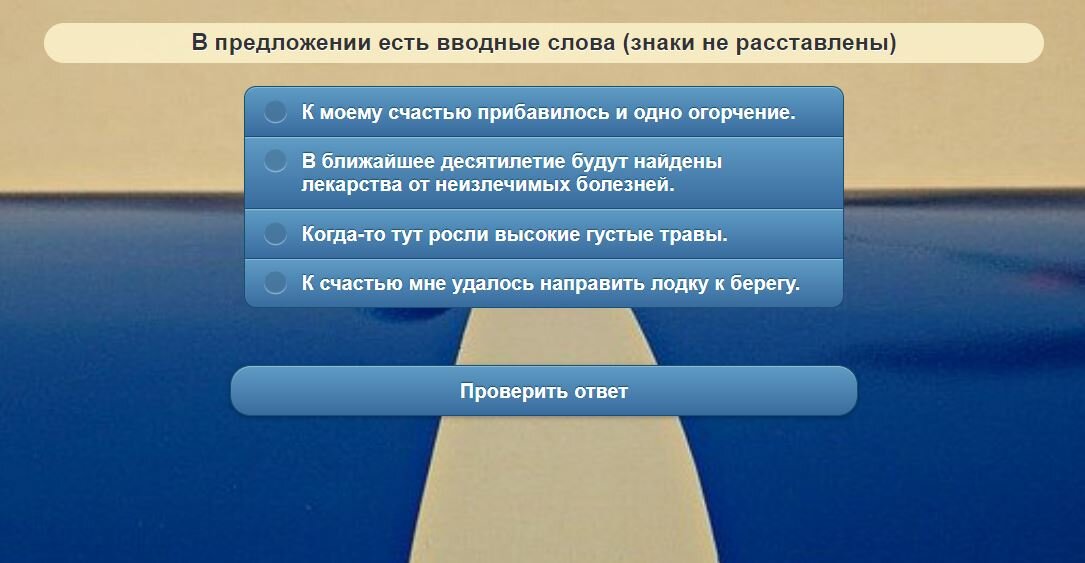 В предложении есть вводные слова (знаки не расставлены)

К моему счастью прибавилось и одно огорчение.

В ближайшее десятилетие будут найдены лекарства от неизлечимых болезней.

Когда-то тут росли высокие густые травы.

К счастью мне удалось направить лодку к берегу.

Проверить ответ